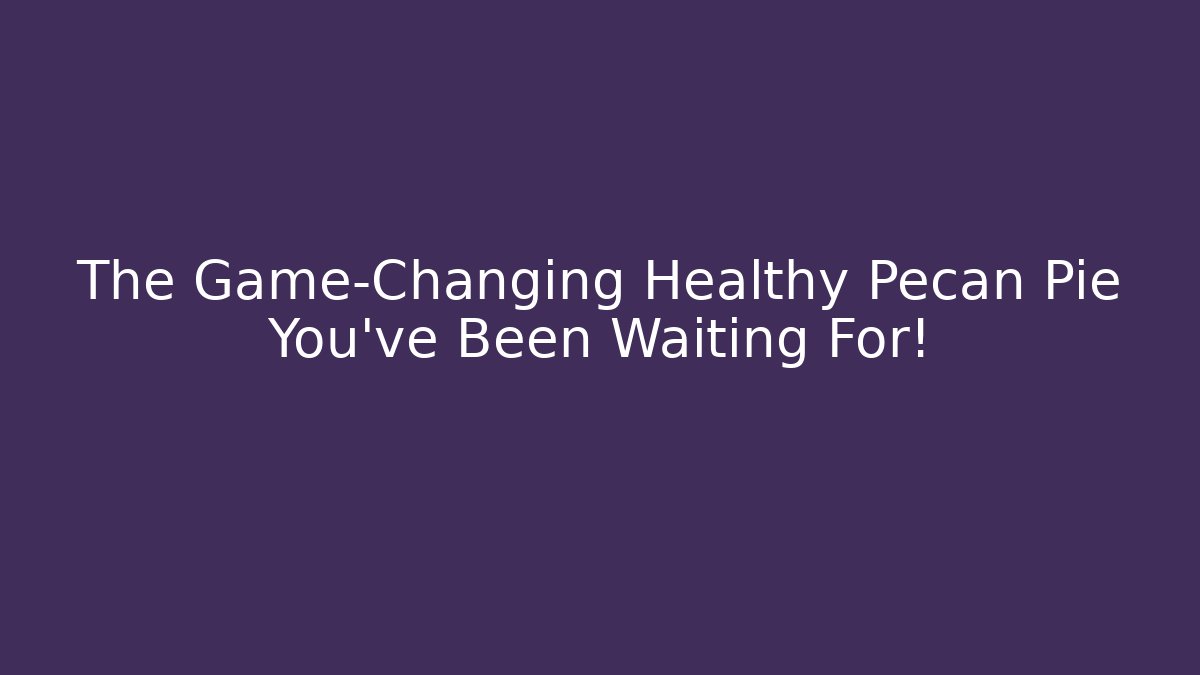 The Game-Changing Healthy Pecan Pie You've Been Waiting For!